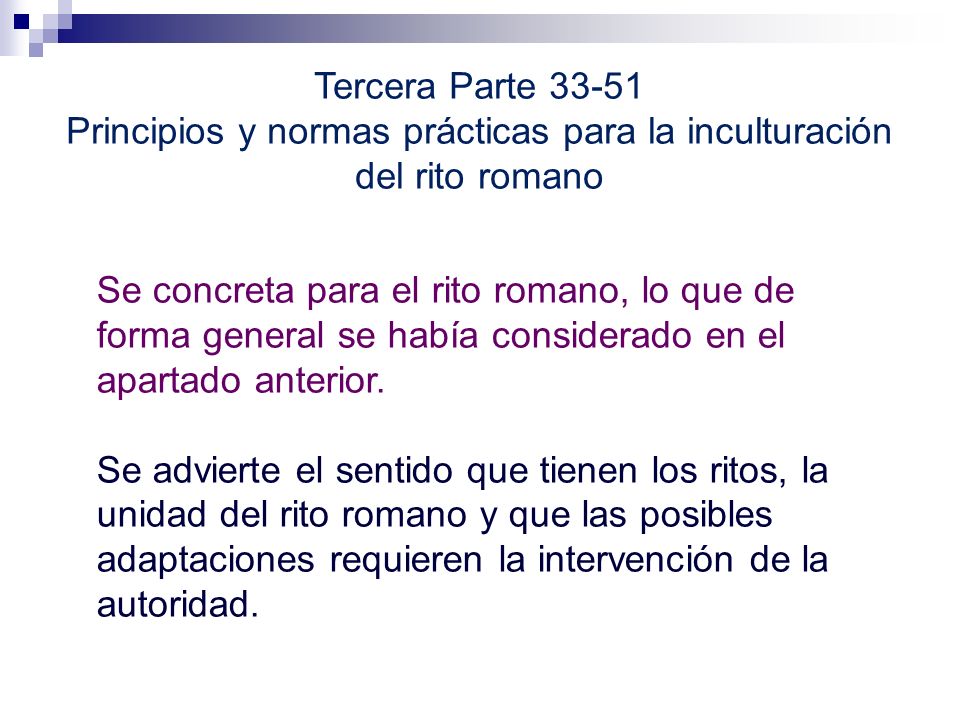 Tercera Parte 33-51
Principios y normas prácticas para la inculturación del rito romano

Se concreta para el rito romano, lo que de forma general se había considerado en el apartado anterior.

Se advierte el sentido que tienen los ritos, la unidad del rito romano y que las posibles adaptaciones requieren la intervención de la autoridad.